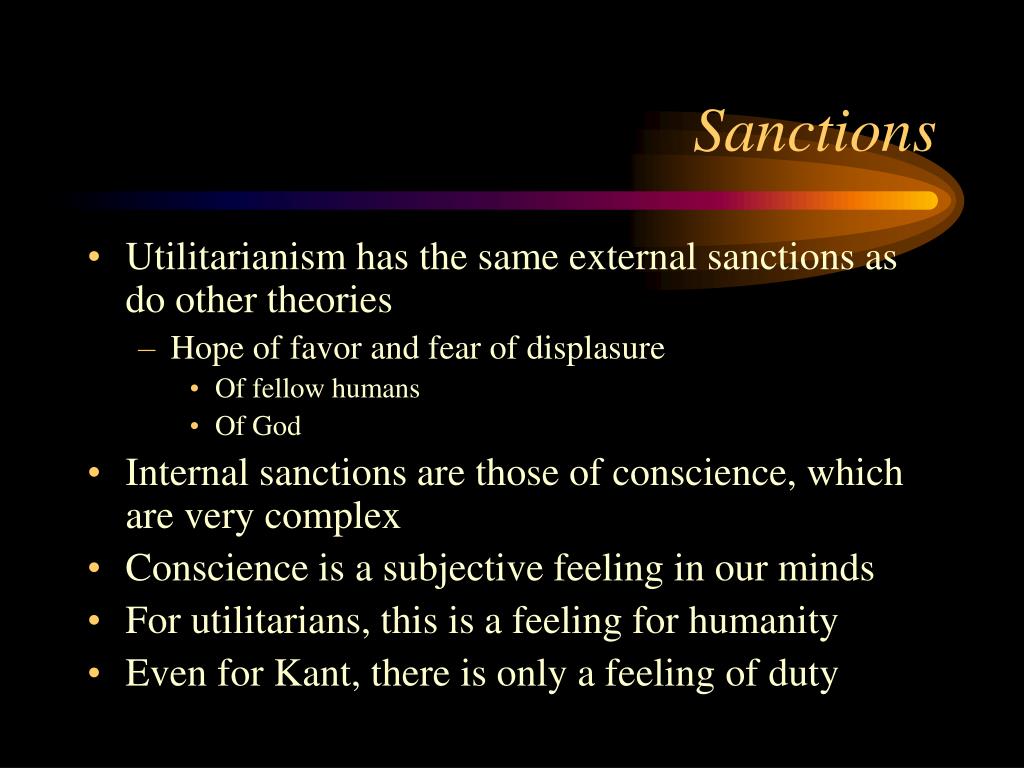 Sanctions

• Utilitarianism has the same external sanctions as do other theories
– Hope of favor and fear of displasure
• Of fellow humans
• Of God
• Internal sanctions are those of conscience, which are very complex
• Conscience is a subjective feeling in our minds
• For utilitarians, this is a feeling for humanity
• Even for Kant, there is only a feeling of duty